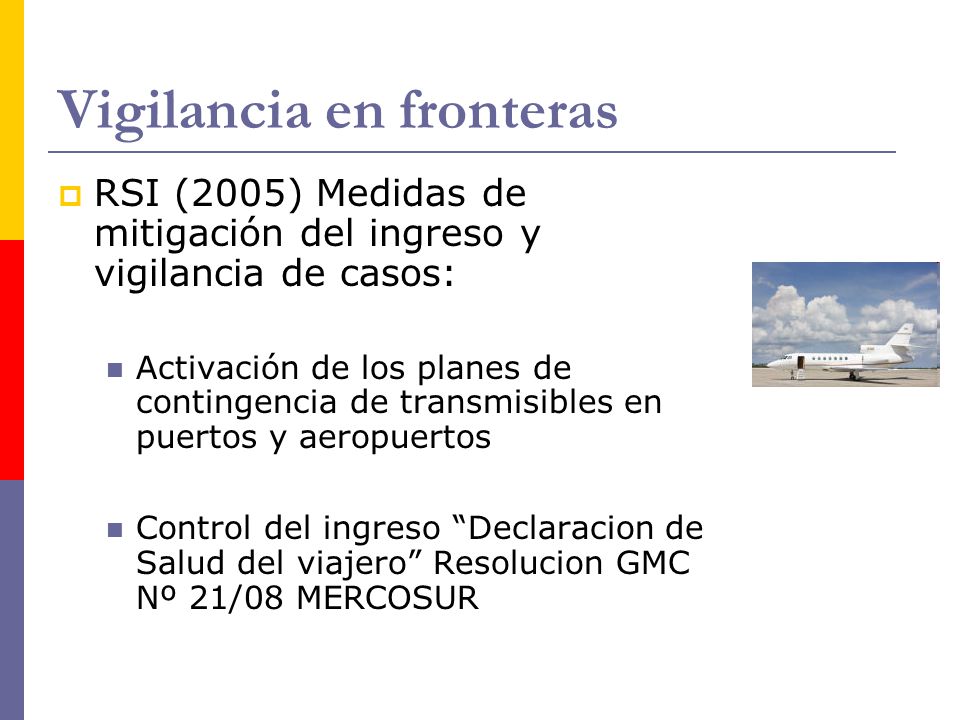 Vigilancia en fronteras

RSI (2005) Medidas de mitigación del ingreso y vigilancia de casos:

Activación de los planes de contingencia de transmisibles en puertos y aeropuertos

Control del ingreso “Declaracion de Salud del viajero” Resolucion GMC Nº 21/08 MERCOSUR